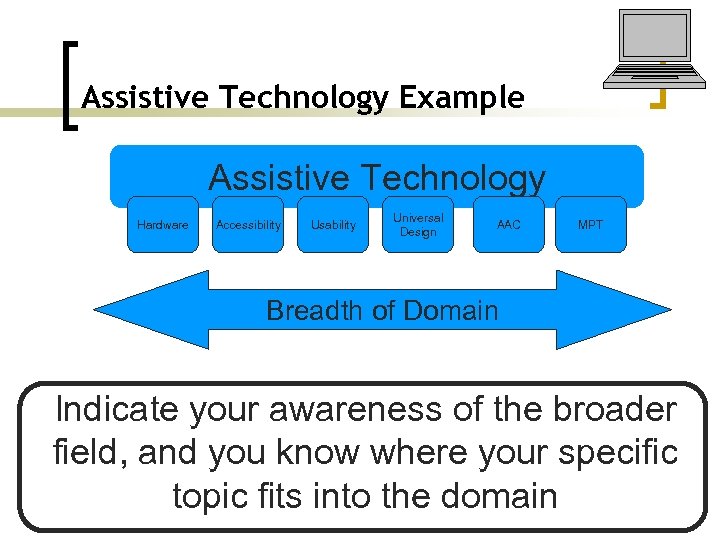 Assistive Technology Example

Assistive Technology

Hardware

Accessibility

Usability

Universal Design

AAC

MPT

Breadth of Domain

Indicate your awareness of the broader field, and you know where your specific topic fits into the domain